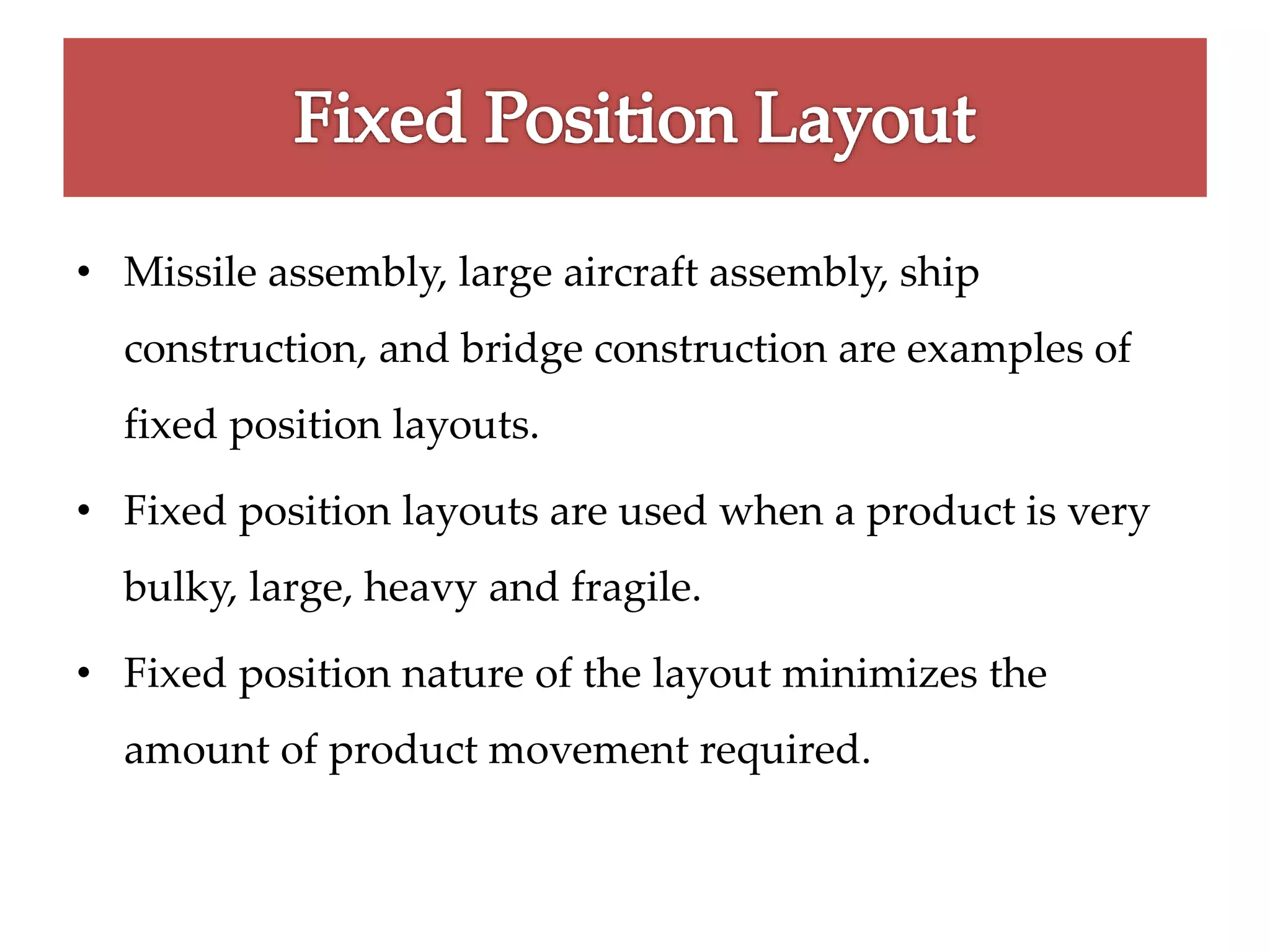 Fixed Position Layout

• Missile assembly, large aircraft assembly, ship construction, and bridge construction are examples of fixed position layouts.

• Fixed position layouts are used when a product is very bulky, large, heavy and fragile.

• Fixed position nature of the layout minimizes the amount of product movement required.